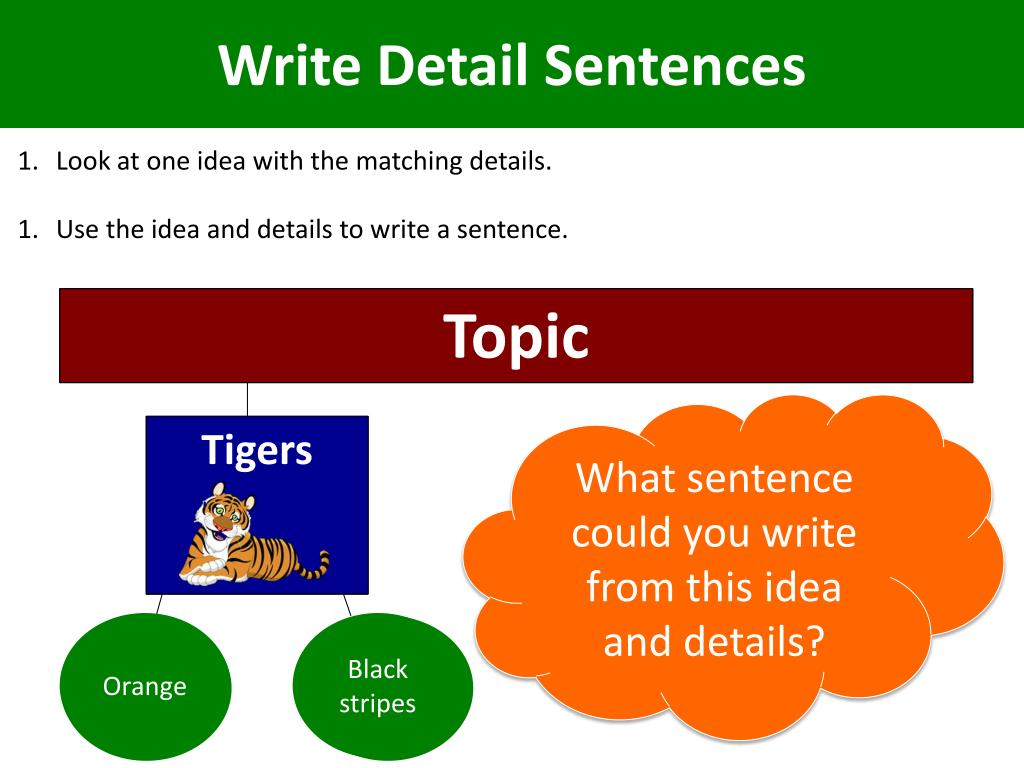 Write Detail Sentences

1. Look at one idea with the matching details.

1. Use the idea and details to write a sentence.

Topic

Tigers

Orange

Black stripes

What sentence could you write from this idea and details?